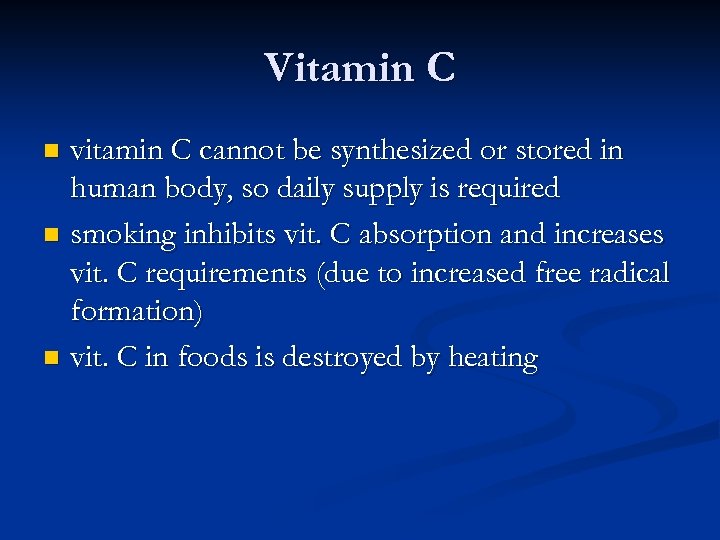 Vitamin C

- vitamin C cannot be synthesized or stored in human body, so daily supply is required
- smoking inhibits vit. C absorption and increases vit. C requirements (due to increased free radical formation)
- vit. C in foods is destroyed by heating